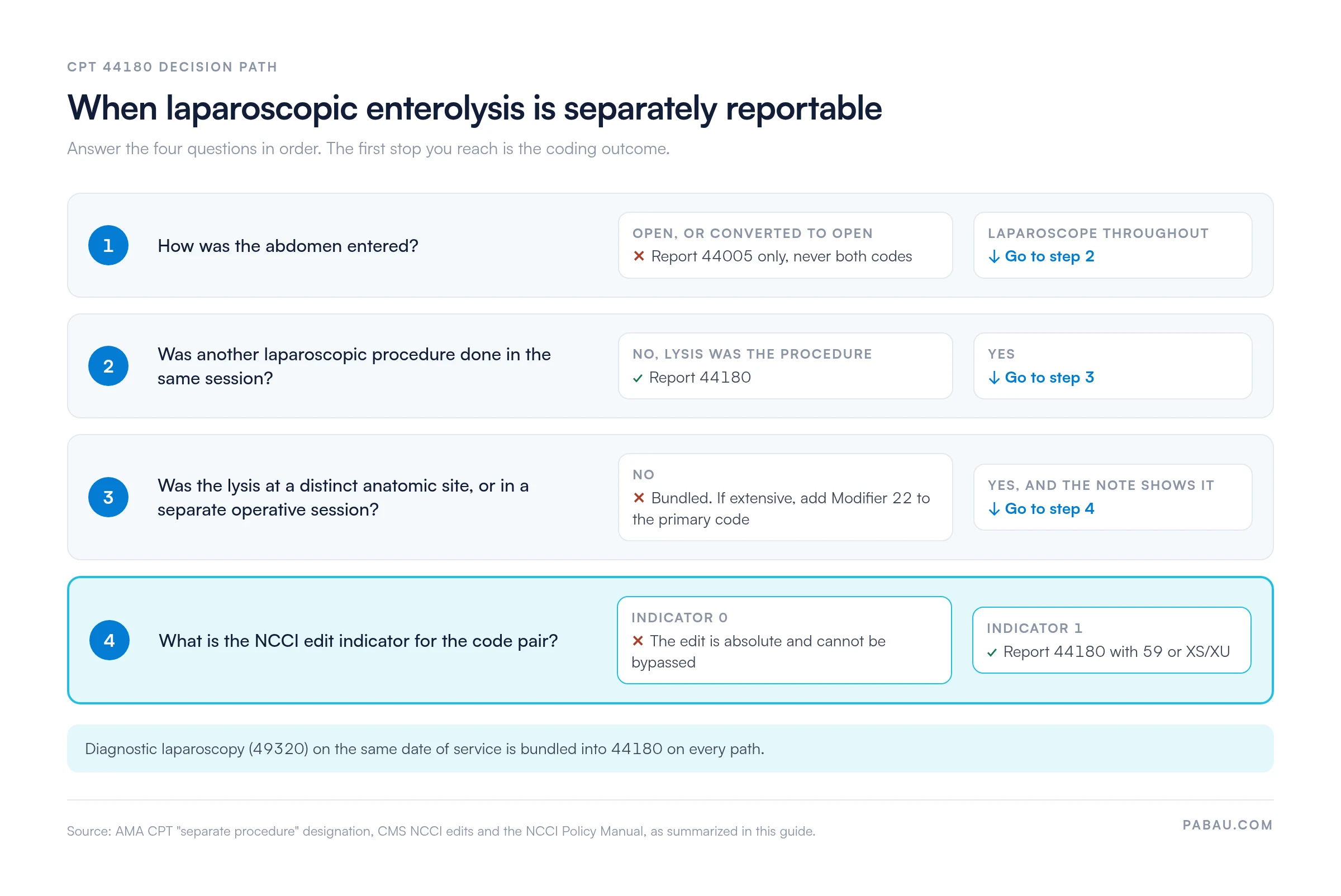 CPT 44180 DECISION PATH

When laparoscopic enterolysis is separately reportable

Answer the four questions in order. The first stop you reach is the coding outcome.

1 How was the abdomen entered?

OPEN, OR CONVERTED TO OPEN
✕ Report 44005 only, never both codes

LAPAROSCOPE THROUGHOUT
↓ Go to step 2

2 Was another laparoscopic procedure done in the same session?

NO, LYSIS WAS THE PROCEDURE
✓ Report 44180

YES
↓ Go to step 3

3 Was the lysis at a distinct anatomic site, or in a separate operative session?

NO
✕ Bundled. If extensive, add Modifier 22 to the primary code

YES, AND THE NOTE SHOWS IT
↓ Go to step 4

4 What is the NCCI edit indicator for the code pair?

INDICATOR 0
✕ The edit is absolute and cannot be bypassed

INDICATOR 1
✓ Report 44180 with 59 or XS/XU

Diagnostic laparoscopy (49320) on the same date of service is bundled into 44180 on every path.

Source: AMA CPT "separate procedure" designation, CMS NCCI edits and the NCCI Policy Manual, as summarized in this guide.

PABAU.COM